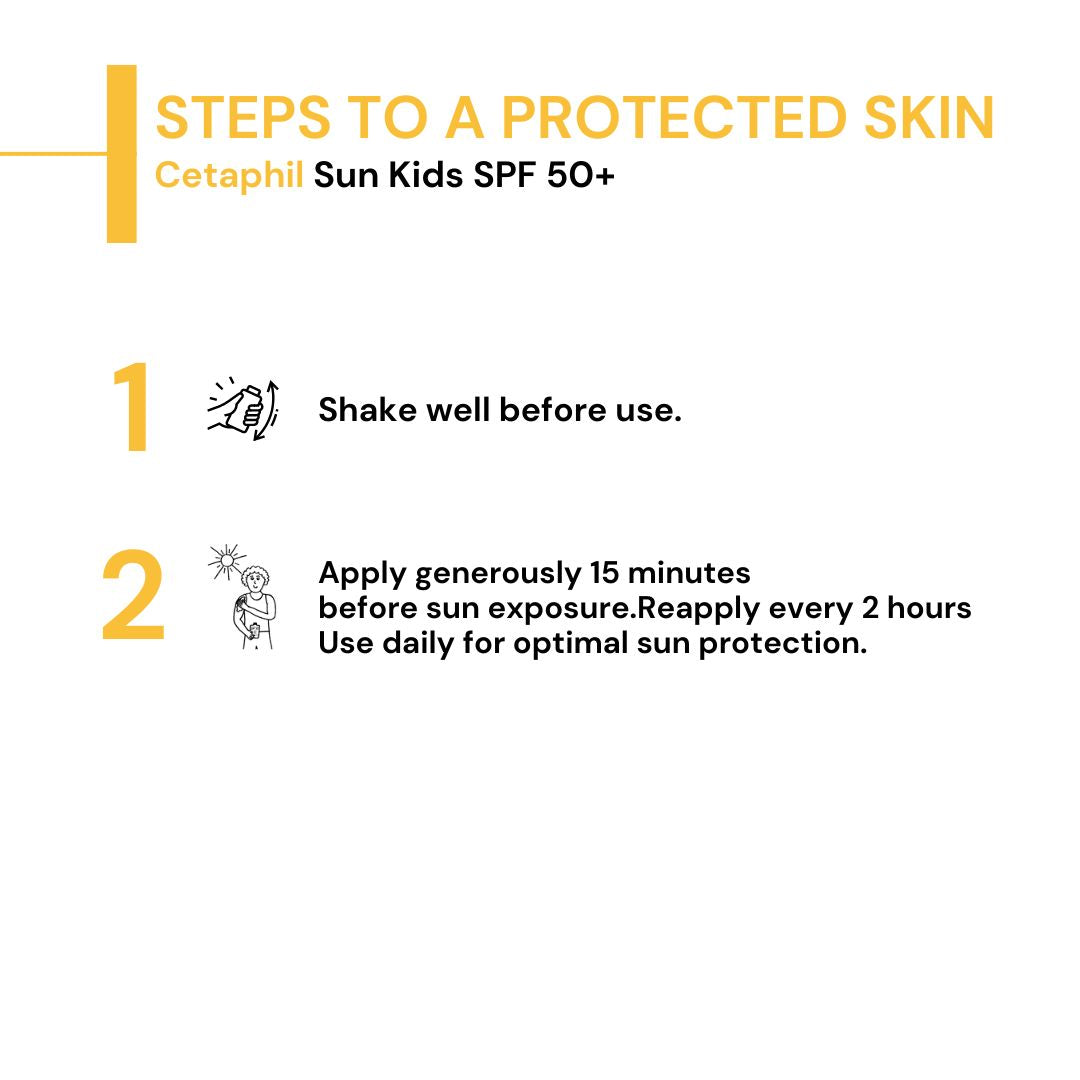 STEPS TO A PROTECTED SKIN
Cetaphil Sun Kids SPF 50+

1 Shake well before use.

2 Apply generously 15 minutes before sun exposure.Reapply every 2 hours Use daily for optimal sun protection.